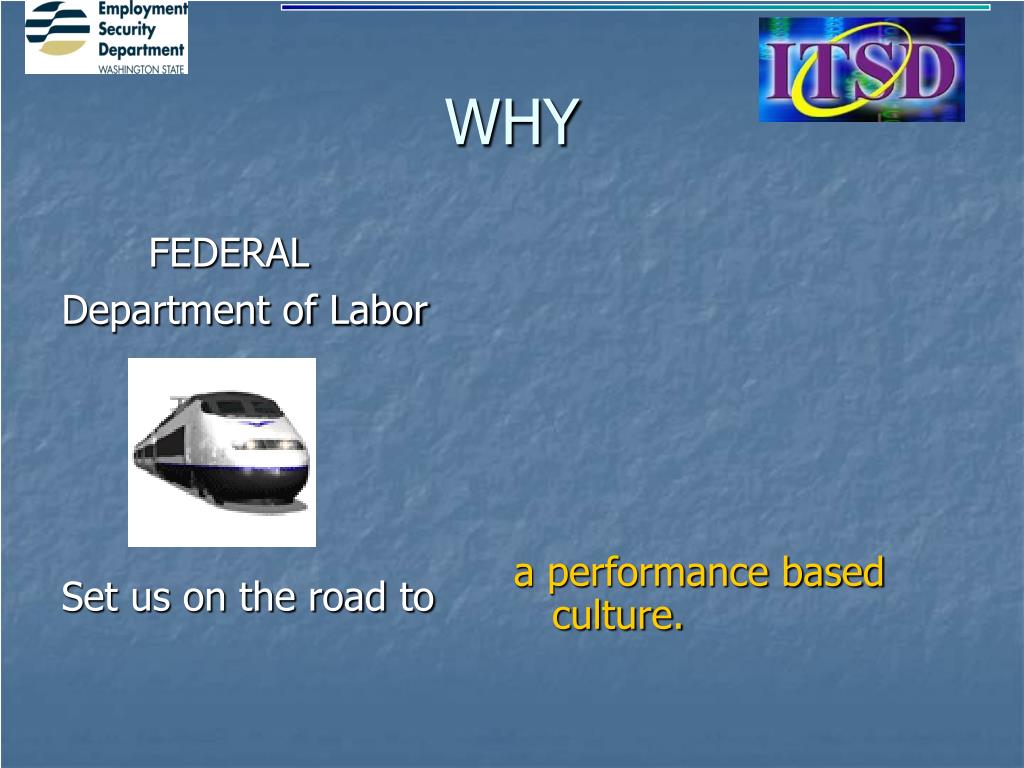 Employment Security Department
WASHINGTON STATE

ITSD

WHY

FEDERAL
Department of Labor

Set us on the road to

a performance based culture.